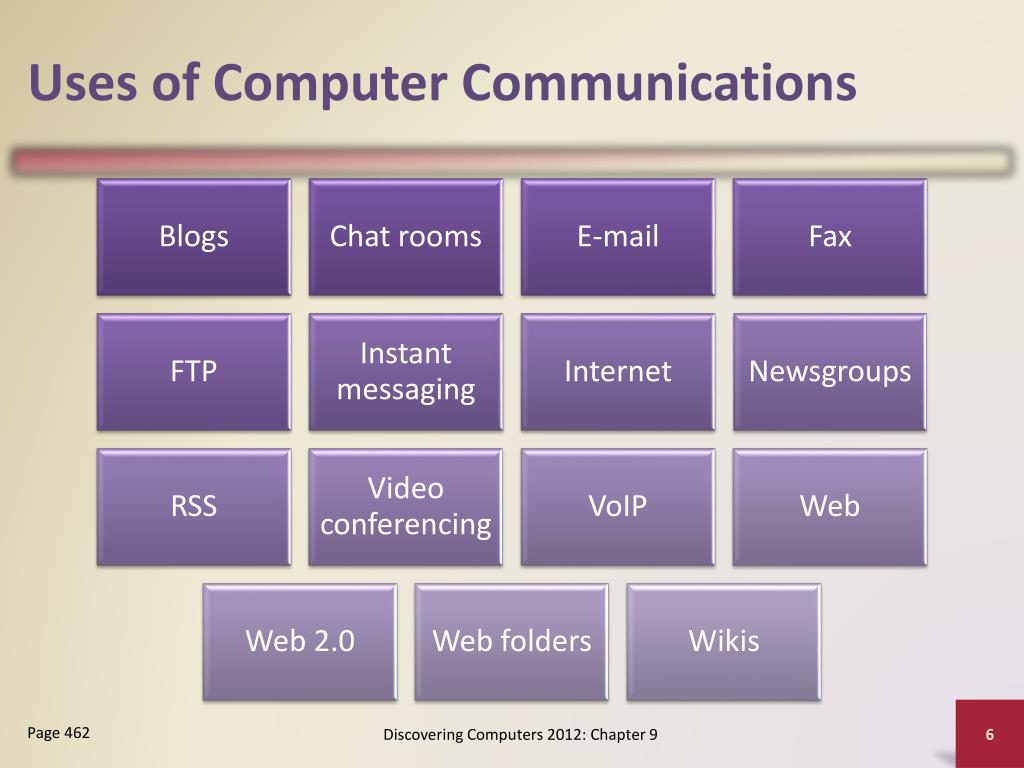 Uses of Computer Communications

Blogs

Chat rooms

E-mail

Fax

FTP

Instant messaging

Internet

Newsgroups

RSS

Video conferencing

VoIP

Web

Web 2.0

Web folders

Wikis

Page 462

Discovering Computers 2012: Chapter 9

6